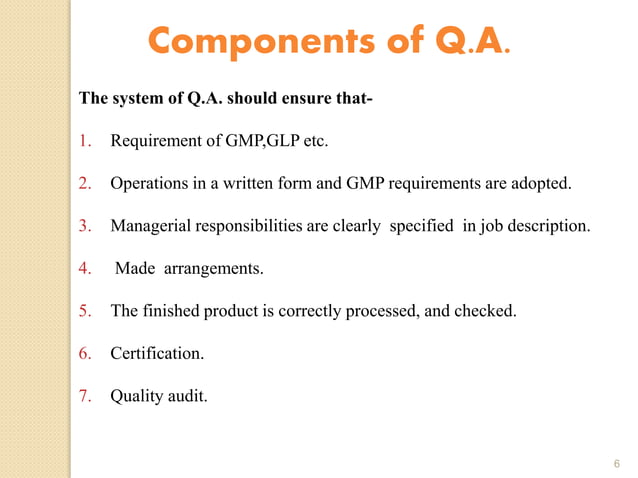 Components of Q.A.

The system of Q.A. should ensure that-

1. Requirement of GMP,GLP etc.

2. Operations in a written form and GMP requirements are adopted.

3. Managerial responsibilities are clearly specified in job description.

4. Made arrangements.

5. The finished product is correctly processed, and checked.

6. Certification.

7. Quality audit.

6